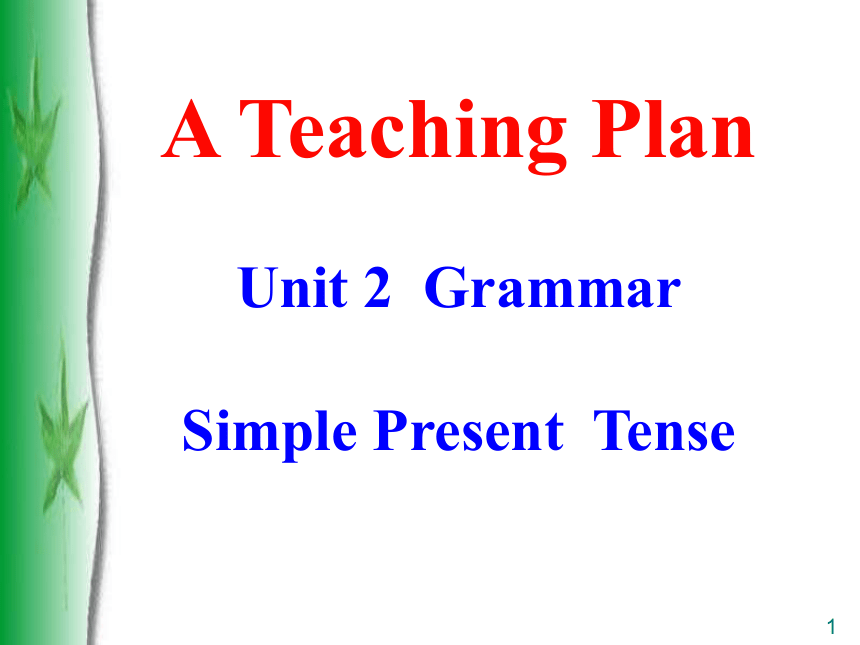 A Teaching Plan

Unit 2 Grammar

Simple Present Tense

1